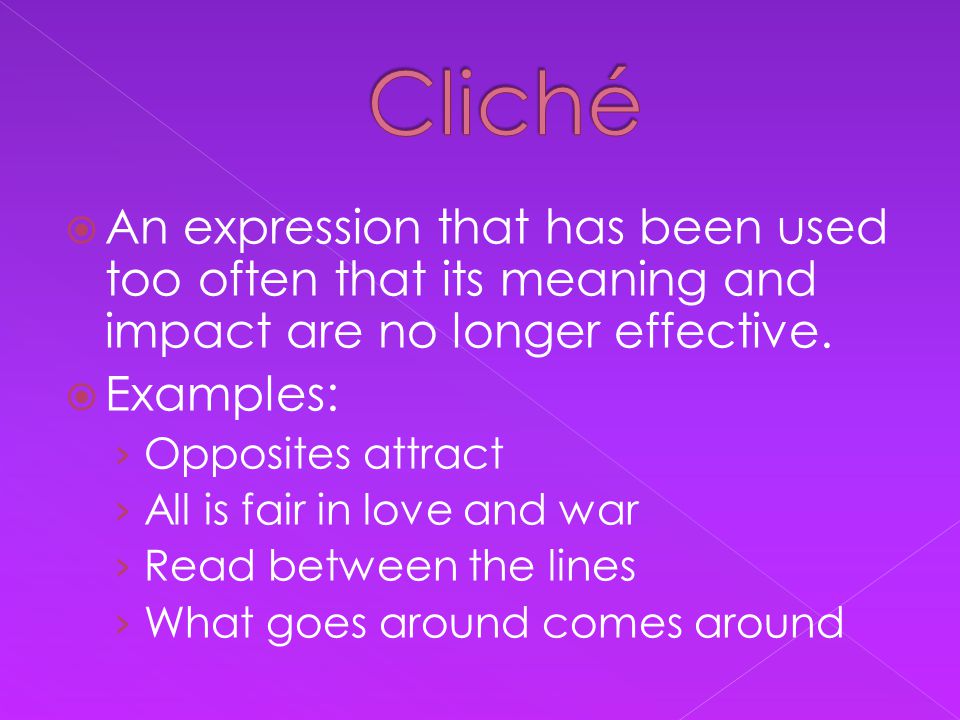 Cliché

An expression that has been used too often that its meaning and impact are no longer effective.

Examples:

› Opposites attract
› All is fair in love and war
› Read between the lines
› What goes around comes around